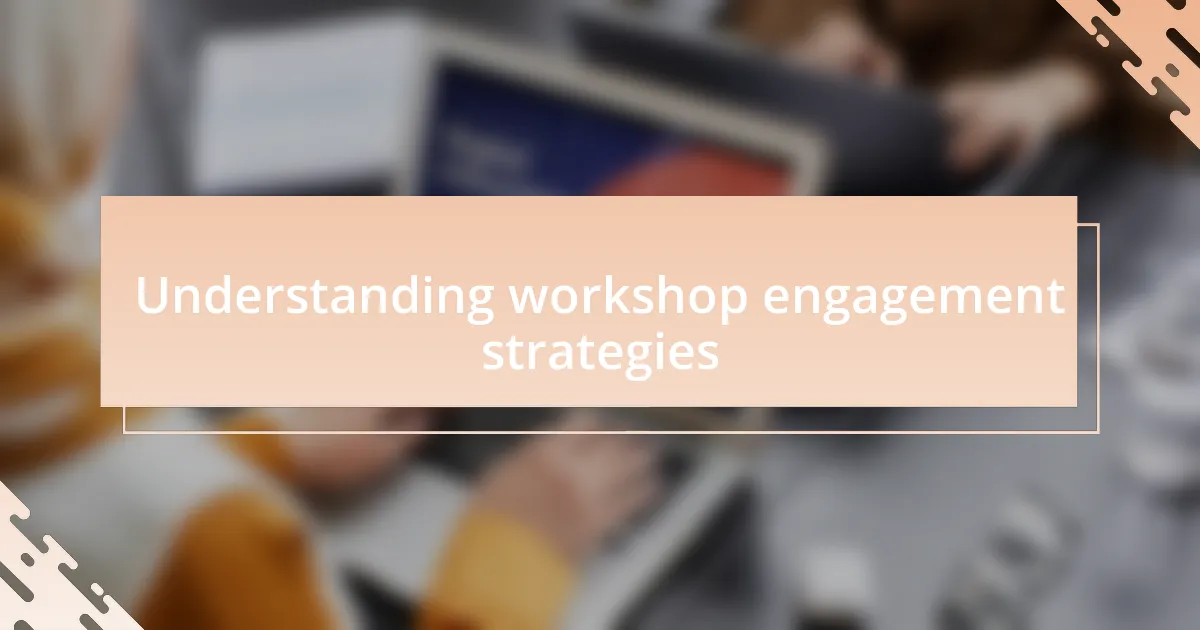 Understanding workshop engagement strategies